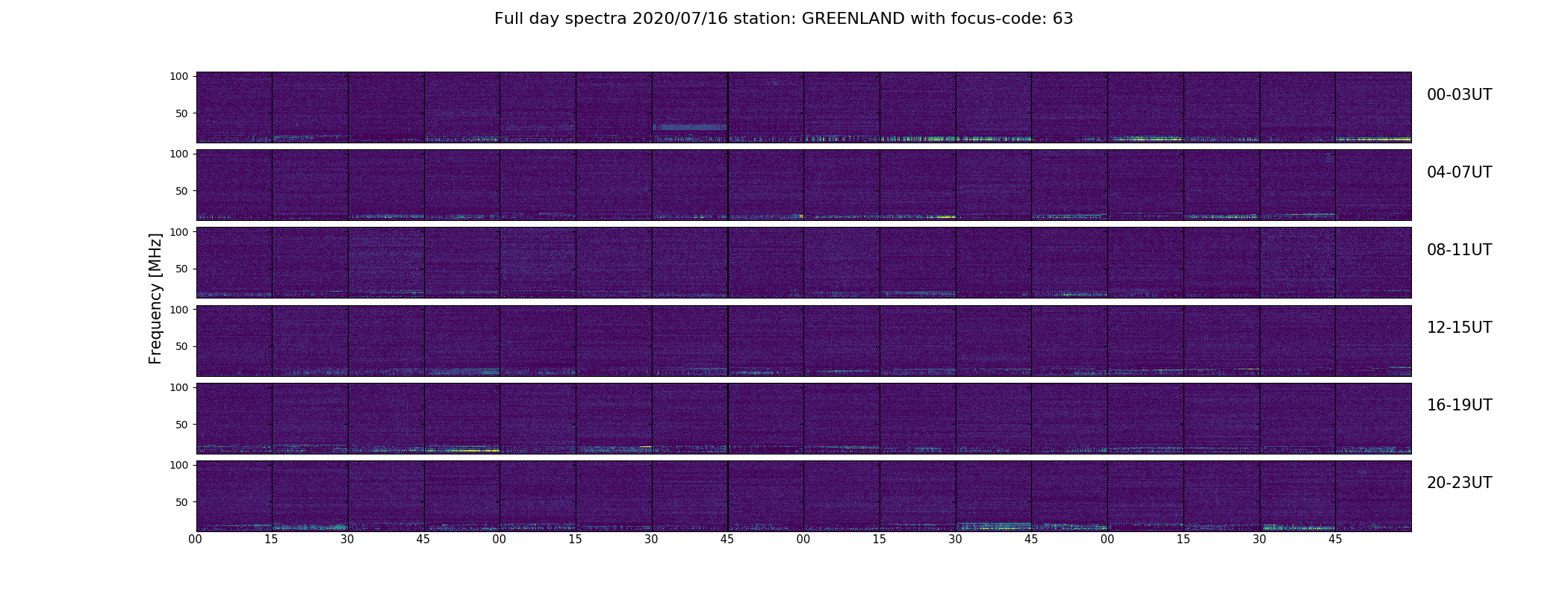 Full day spectra 2020/07/16 station: GREENLAND with focus-code: 63

Frequency [MHz]

100
50
00-03UT

100
50
04-07UT

100
50
08-11UT

100
50
12-15UT

100
50
16-19UT

100
50
20-23UT

00 15 30 45 00 15 30 45 00 15 30 45 00 15 30 45